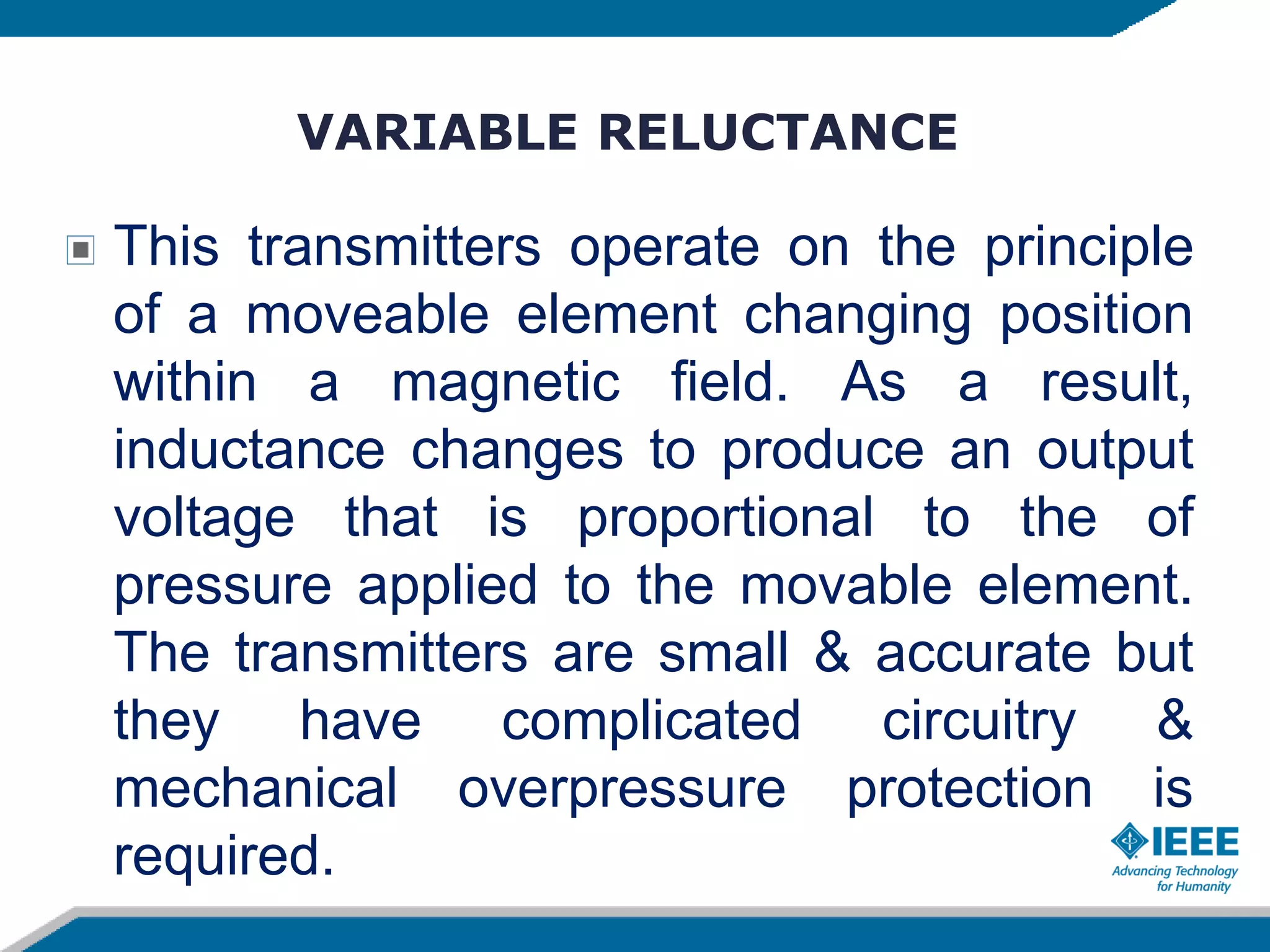 VARIABLE RELUCTANCE

This transmitters operate on the principle of a moveable element changing position within a magnetic field. As a result, inductance changes to produce an output voltage that is proportional to the of pressure applied to the movable element. The transmitters are small & accurate but they have complicated circuitry & mechanical overpressure protection is required.

IEEE
Advancing Technology for Humanity